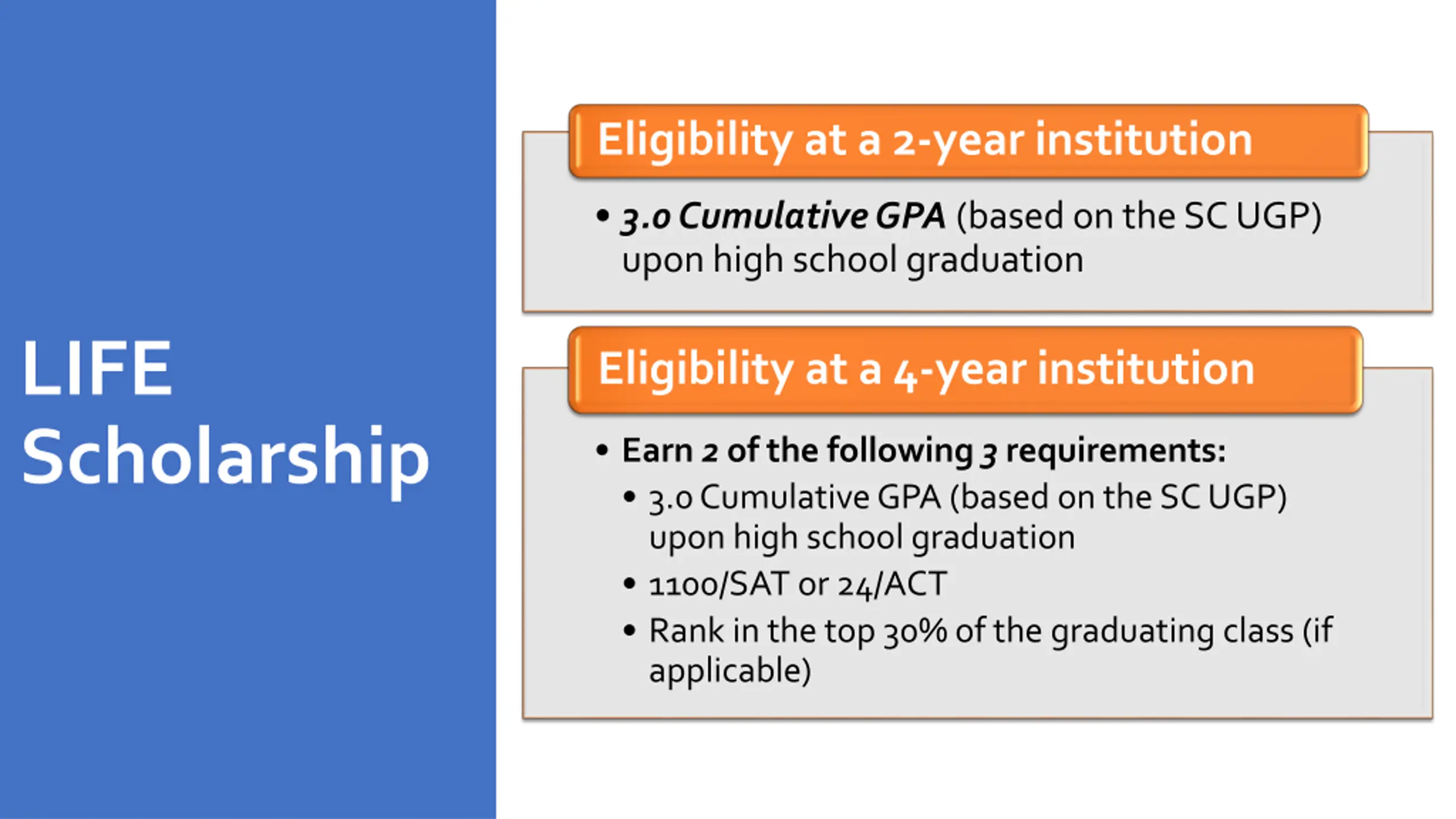 LIFE Scholarship

Eligibility at a 2-year institution

• 3.0 Cumulative GPA (based on the SC UGP) upon high school graduation

Eligibility at a 4-year institution

• Earn 2 of the following 3 requirements:
  • 3.0 Cumulative GPA (based on the SC UGP) upon high school graduation
  • 1100/SAT or 24/ACT
  • Rank in the top 30% of the graduating class (if applicable)